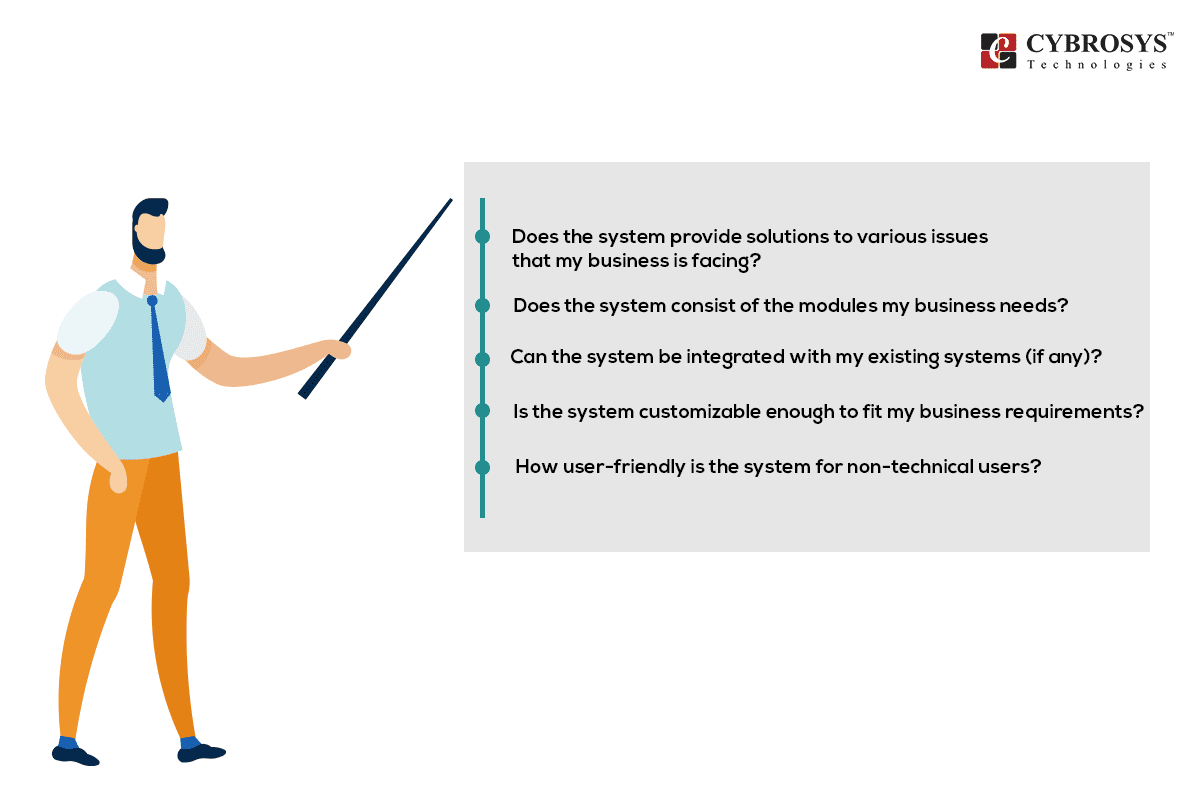 CYBROSYS™
Technologies

Does the system provide solutions to various issues that my business is facing?

Does the system consist of the modules my business needs?

Can the system be integrated with my existing systems (if any)?

Is the system customizable enough to fit my business requirements?

How user-friendly is the system for non-technical users?